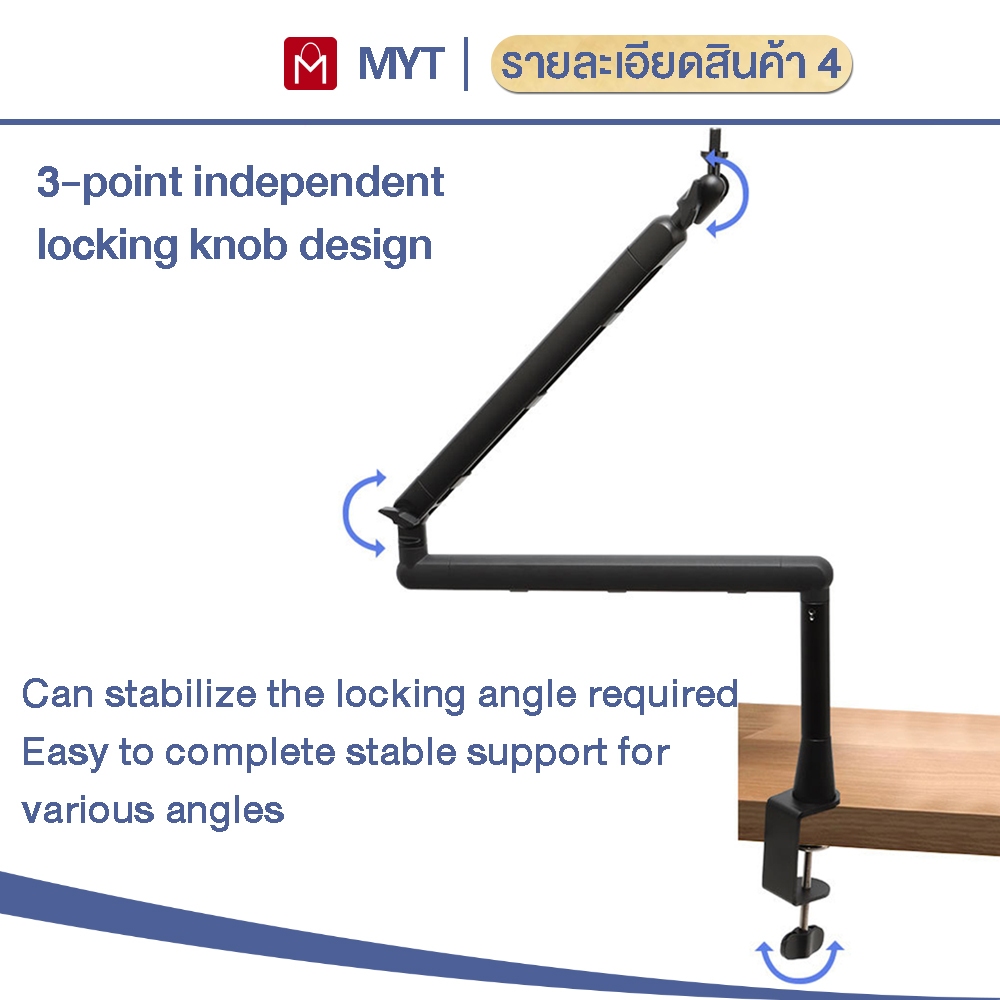 MYT | รายละเอียดสินค้า 4

3-point independent locking knob design

Can stabilize the locking angle required
Easy to complete stable support for various angles